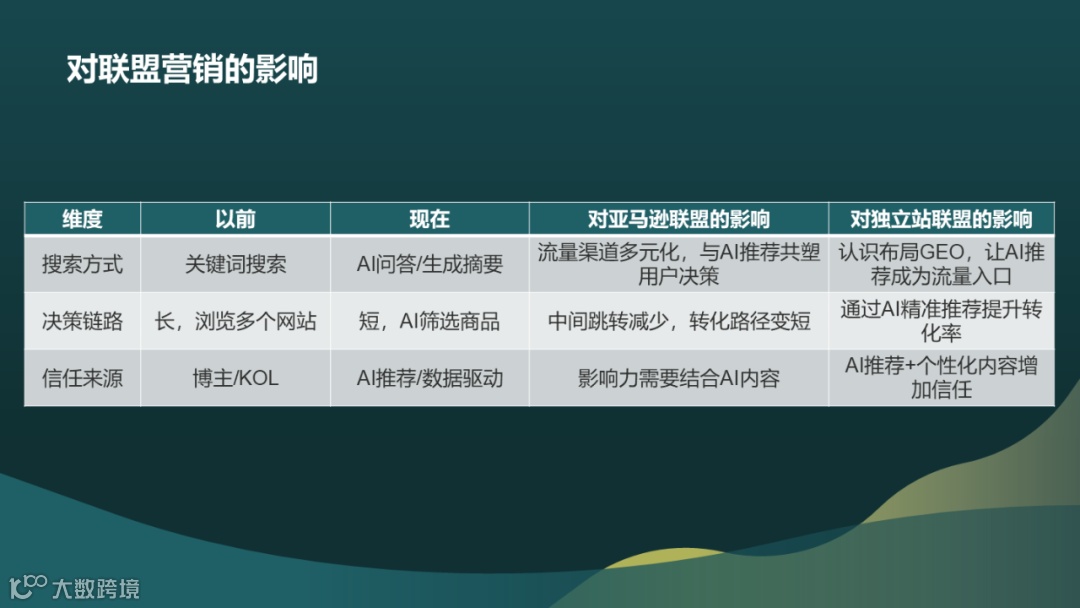 对联盟营销的影响

| 维度 | 以前 | 现在 | 对亚马逊联盟的影响 | 对独立站联盟的影响 |
|---|---|---|---|---|
| 搜索方式 | 关键词搜索 | AI问答/生成摘要 | 流量渠道多元化，与AI推荐共塑用户决策 | 认识布局GEO，让AI推荐成为流量入口 |
| 决策链路 | 长，浏览多个网站 | 短，AI筛选商品 | 中间跳转减少，转化路径变短 | 通过AI精准推荐提升转化率 |
| 信任来源 | 博主/KOL | AI推荐/数据驱动 | 影响力需要结合AI内容 | AI推荐+个性化内容增加信任 |

大数跨境